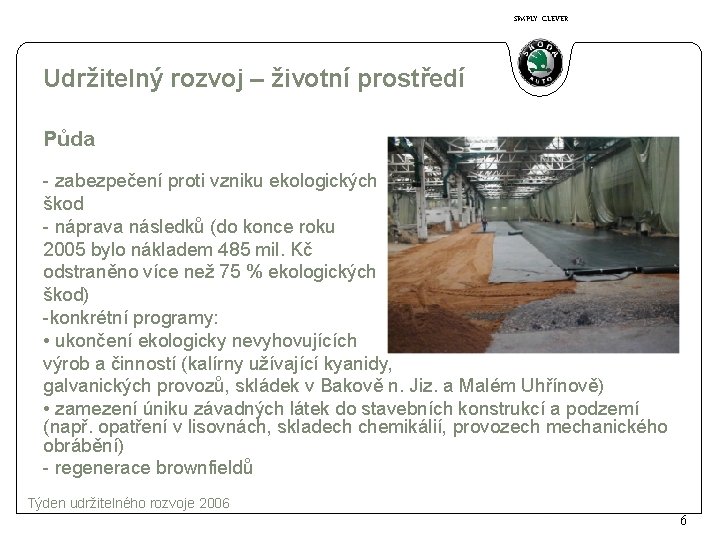 SIMPLY CLEVER

ŠKODA AUTO

Udržitelný rozvoj – životní prostředí

Půda

- zabezpečení proti vzniku ekologických škod
- náprava následků (do konce roku 2005 bylo nákladem 485 mil. Kč odstraněno více než 75 % ekologických škod)
-konkrétní programy:
• ukončení ekologicky nevyhovujících výrob a činností (kalírny užívající kyanidy, galvanických provozů, skládek v Bakově n. Jiz. a Malém Uhřínově)
• zamezení úniku závadných látek do stavebních konstrukcí a podzemí (např. opatření v lisovnách, skladech chemikálií, provozech mechanického obrábění)
- regenerace brownfieldů

Týden udržitelného rozvoje 2006

6